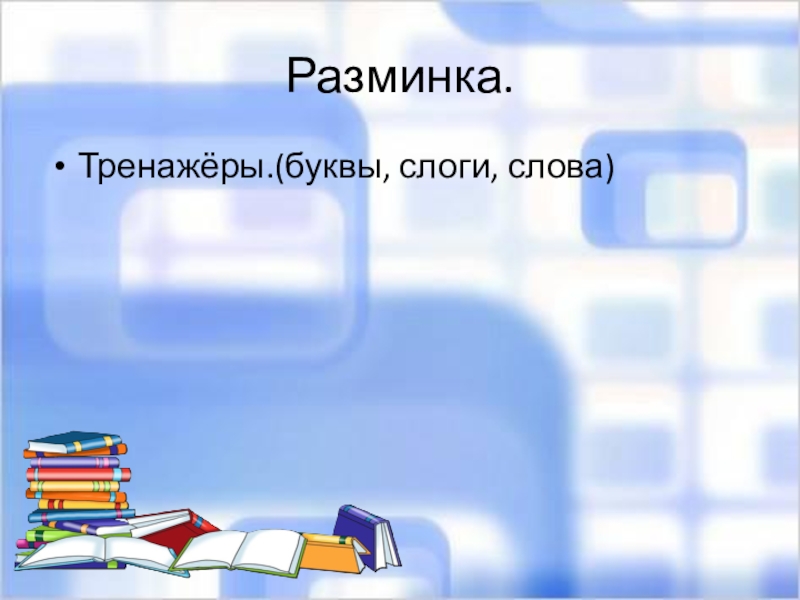 Разминка.

• Тренажёры.(буквы, слоги, слова)